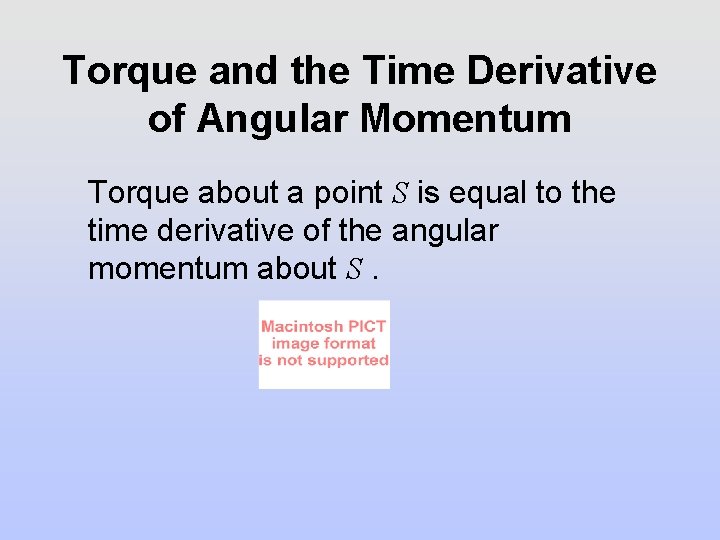 Torque and the Time Derivative of Angular Momentum

Torque about a point $S$ is equal to the time derivative of the angular momentum about $S$ .

Macintosh PICT image format is not supported